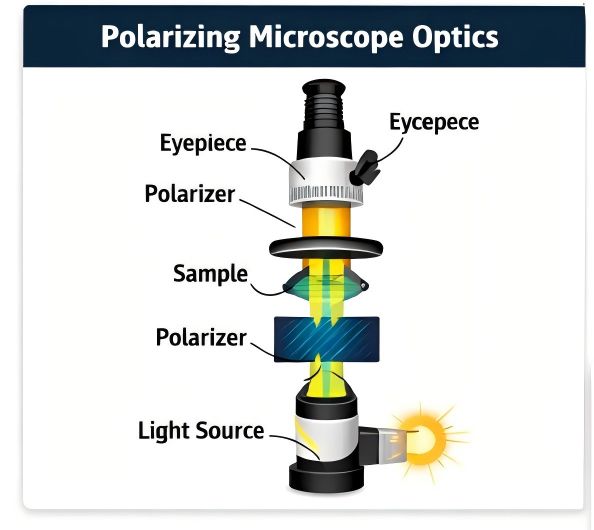 Polarizing Microscope Optics

Eyepiece

Eycepece

Polarizer

Sample

Polarizer

Light Source